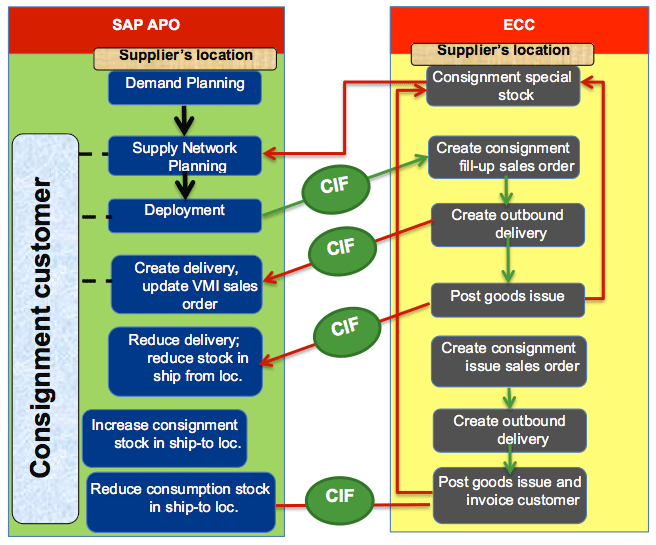 SAP APO

Supplier's location

Demand Planning

Supply Network Planning

Deployment

Create delivery, update VMI sales order

Reduce delivery; reduce stock in ship from loc.

Increase consignment stock in ship-to loc.

Reduce consumption stock in ship-to loc.

Consignment customer

CIF

CIF

CIF

CIF

ECC

Supplier's location

Consignment special stock

Create consignment fill-up sales order

Create outbound delivery

Post goods issue

Create consignment issue sales order

Create outbound delivery

Post goods issue and invoice customer